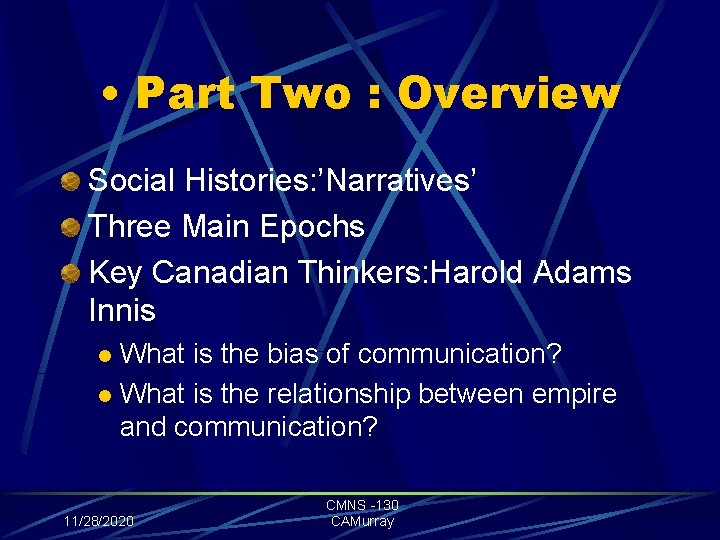 • Part Two : Overview

Social Histories:’Narratives’

Three Main Epochs

Key Canadian Thinkers:Harold Adams Innis

What is the bias of communication?

What is the relationship between empire and communication?

11/28/2020

CMNS -130
CAMurray